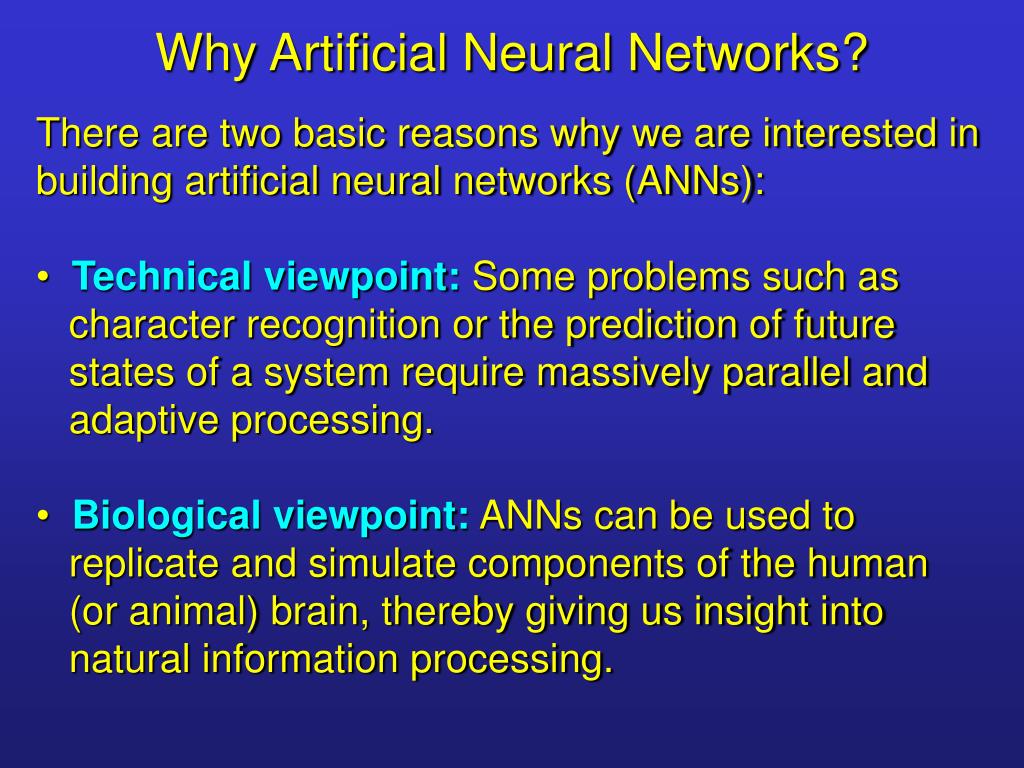 Why Artificial Neural Networks?

There are two basic reasons why we are interested in building artificial neural networks (ANNs):

• Technical viewpoint: Some problems such as character recognition or the prediction of future states of a system require massively parallel and adaptive processing.

• Biological viewpoint: ANNs can be used to replicate and simulate components of the human (or animal) brain, thereby giving us insight into natural information processing.